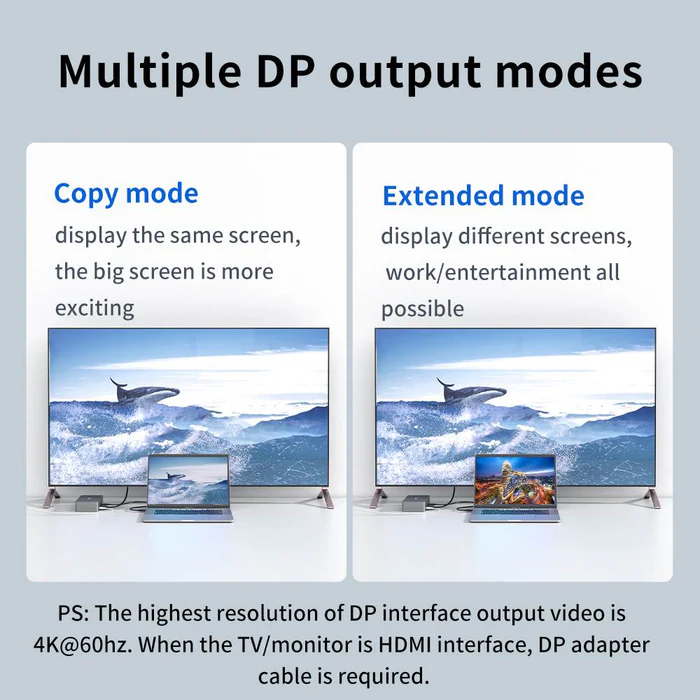 Multiple DP output modes

Copy mode

display the same screen, the big screen is more exciting

Extended mode

display different screens, work/entertainment all possible

PS: The highest resolution of DP interface output video is 4K@60hz. When the TV/monitor is HDMI interface, DP adapter cable is required.